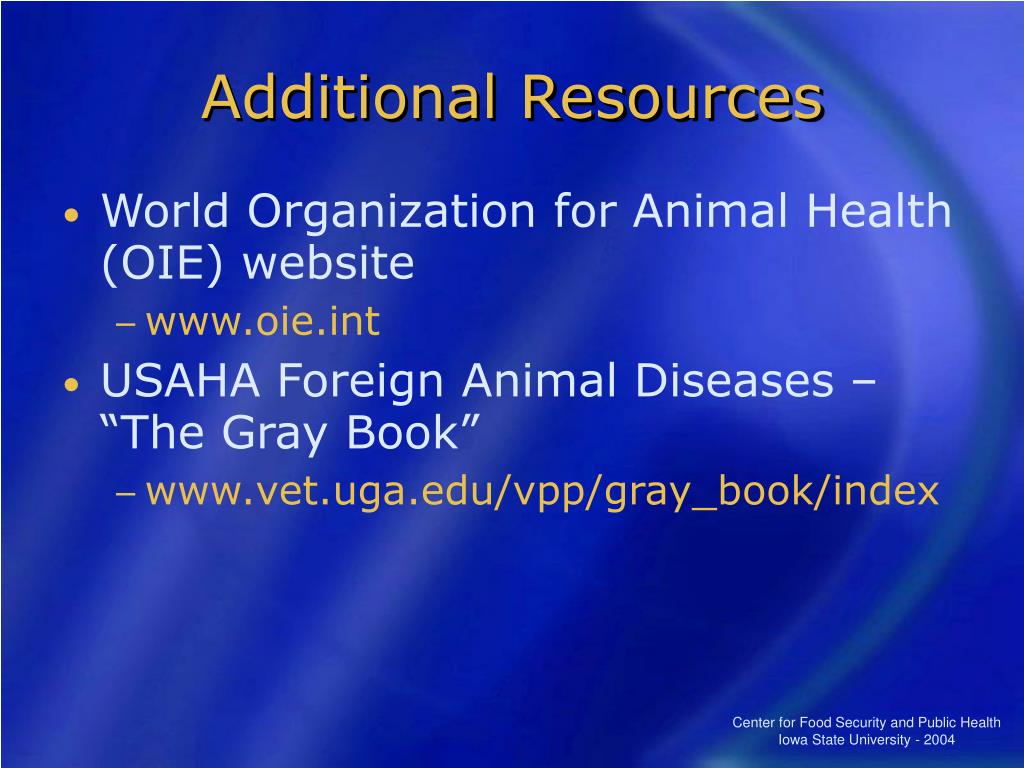 Additional Resources

• World Organization for Animal Health (OIE) website
– www.oie.int
• USAHA Foreign Animal Diseases – “The Gray Book”
– www.vet.uga.edu/vpp/gray_book/index

Center for Food Security and Public Health
Iowa State University - 2004